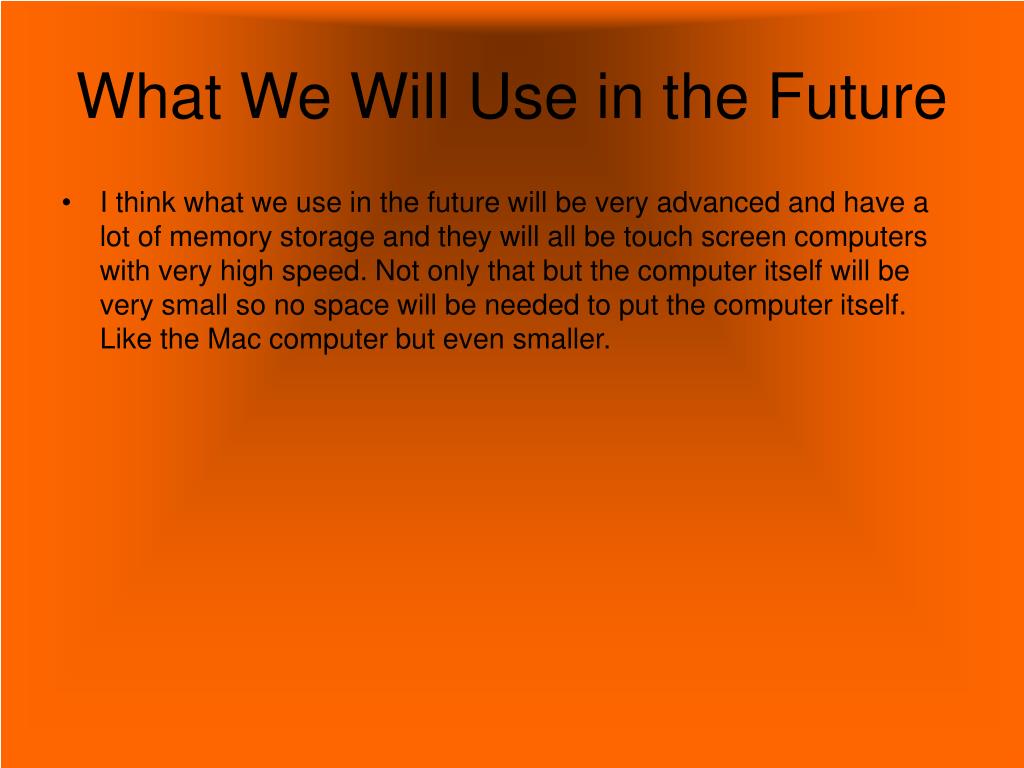 What We Will Use in the Future

• I think what we use in the future will be very advanced and have a lot of memory storage and they will all be touch screen computers with very high speed. Not only that but the computer itself will be very small so no space will be needed to put the computer itself. Like the Mac computer but even smaller.